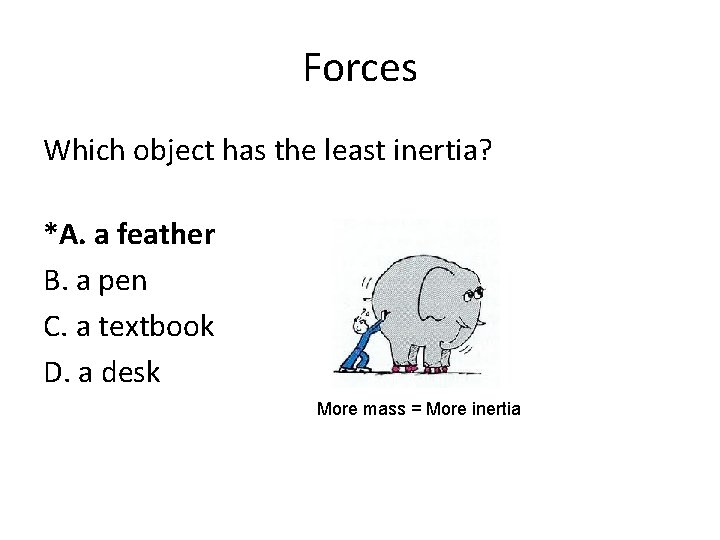 Forces

Which object has the least inertia?

*A. a feather
B. a pen
C. a textbook
D. a desk

More mass = More inertia